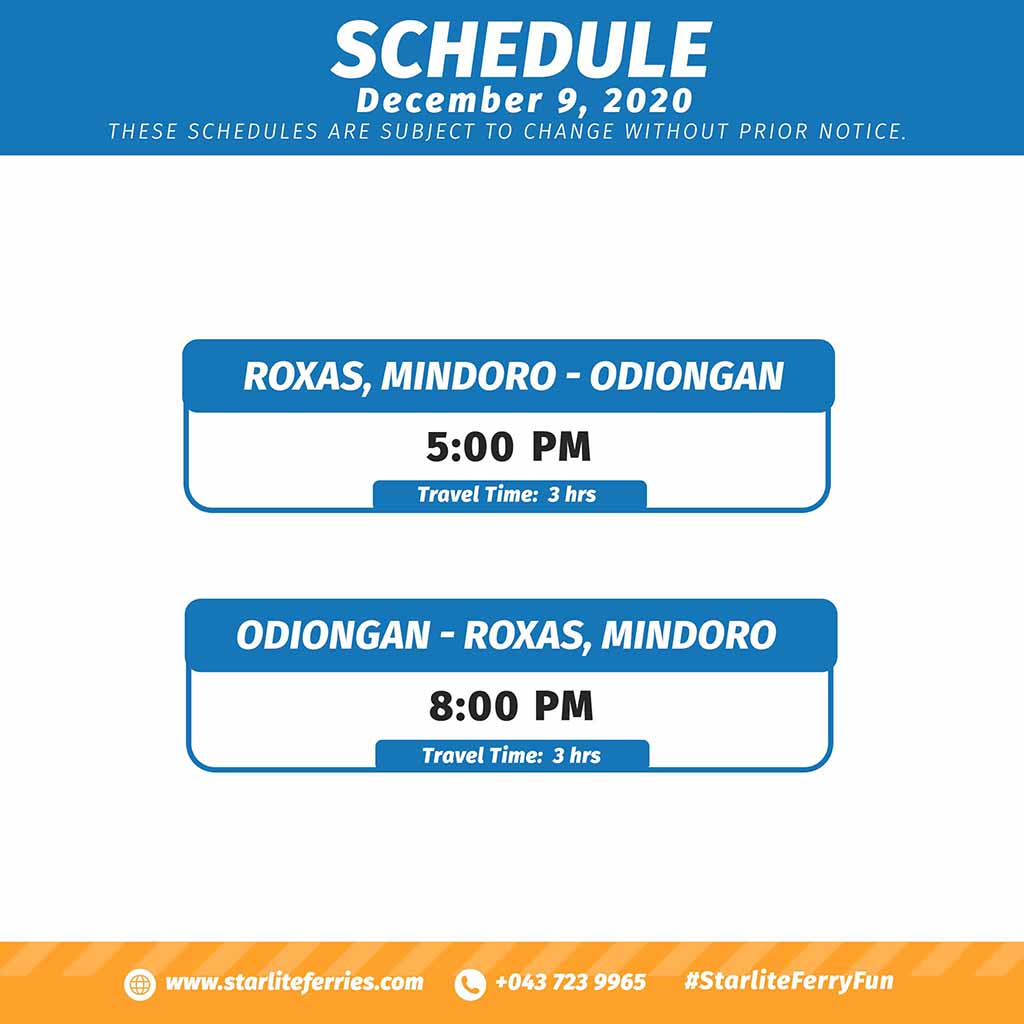 SCHEDULE
December 9, 2020
THESE SCHEDULES ARE SUBJECT TO CHANGE WITHOUT PRIOR NOTICE.

ROXAS, MINDORO - ODIONGAN
5:00 PM
Travel Time: 3 hrs

ODIONGAN - ROXAS, MINDORO
8:00 PM
Travel Time: 3 hrs

www.starliteferries.com
+043 723 9965
#StarliteFerryFun